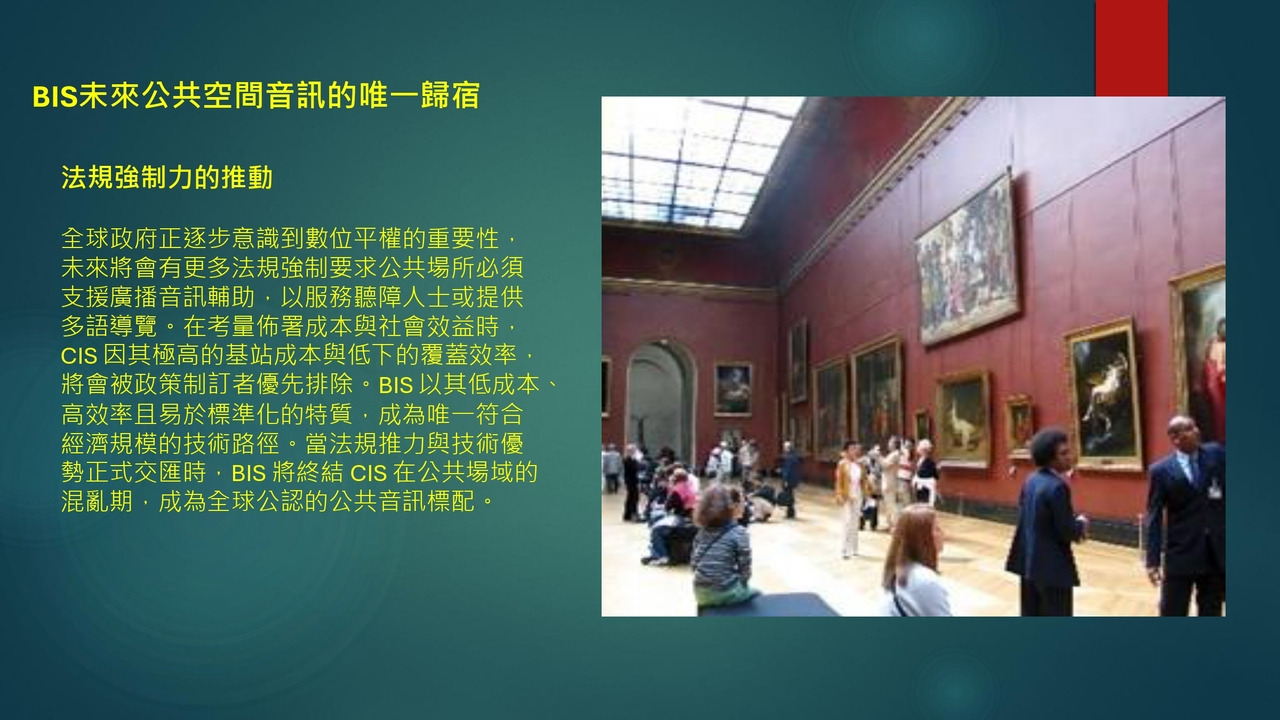 BIS未來公共空間音訊的唯一歸宿

法規強制力的推動

全球政府正逐步意識到數位平權的重要性，未來將會有更多法規強制要求公共場所必須支援廣播音訊輔助，以服務聽障人士或提供多語導覽。在考量佈署成本與社會效益時，CIS 因其極高的基站成本與低下的覆蓋效率，將會被政策制訂者優先排除。BIS 以其低成本、高效率且易於標準化的特質，成為唯一符合經濟規模的技術路徑。當法規推力與技術優勢正式交匯時，BIS 將終結 CIS 在公共場域的混亂期，成為全球公認的公共音訊標配。